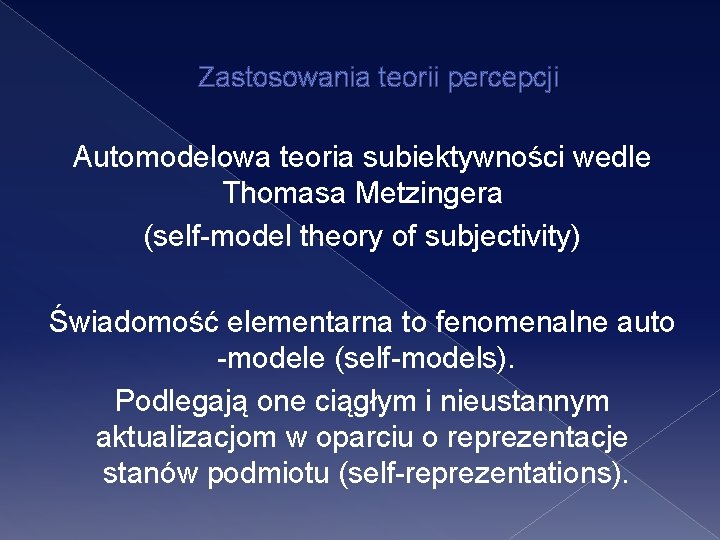 Zastosowania teorii percepcji

Automodelowa teoria subiektywności wedle Thomasa Metzingera
(self-model theory of subjectivity)

Świadomość elementarna to fenomenalne auto -modele (self-models).
Podlegają one ciągłym i nieustannym aktualizacjom w oparciu o reprezentacje stanów podmiotu (self-reprezentations).